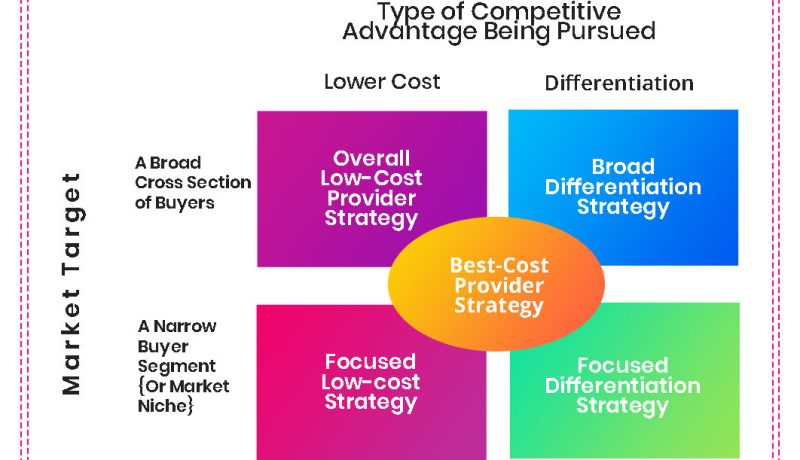 Type of Competitive Advantage Being Pursued

Lower Cost

Differentiation

Market Target

A Broad Cross Section of Buyers

Overall Low-Cost Provider Strategy

Broad Differentiation Strategy

Best-Cost Provider Strategy

A Narrow Buyer Segment {Or Market Niche}

Focused Low-cost Strategy

Focused Differentiation Strategy